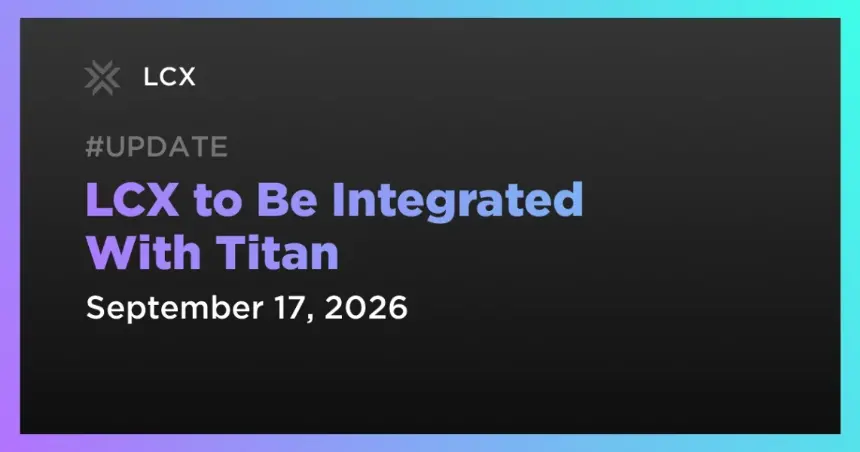 LCX

#UPDATE

LCX to Be Integrated With Titan

September 17, 2026